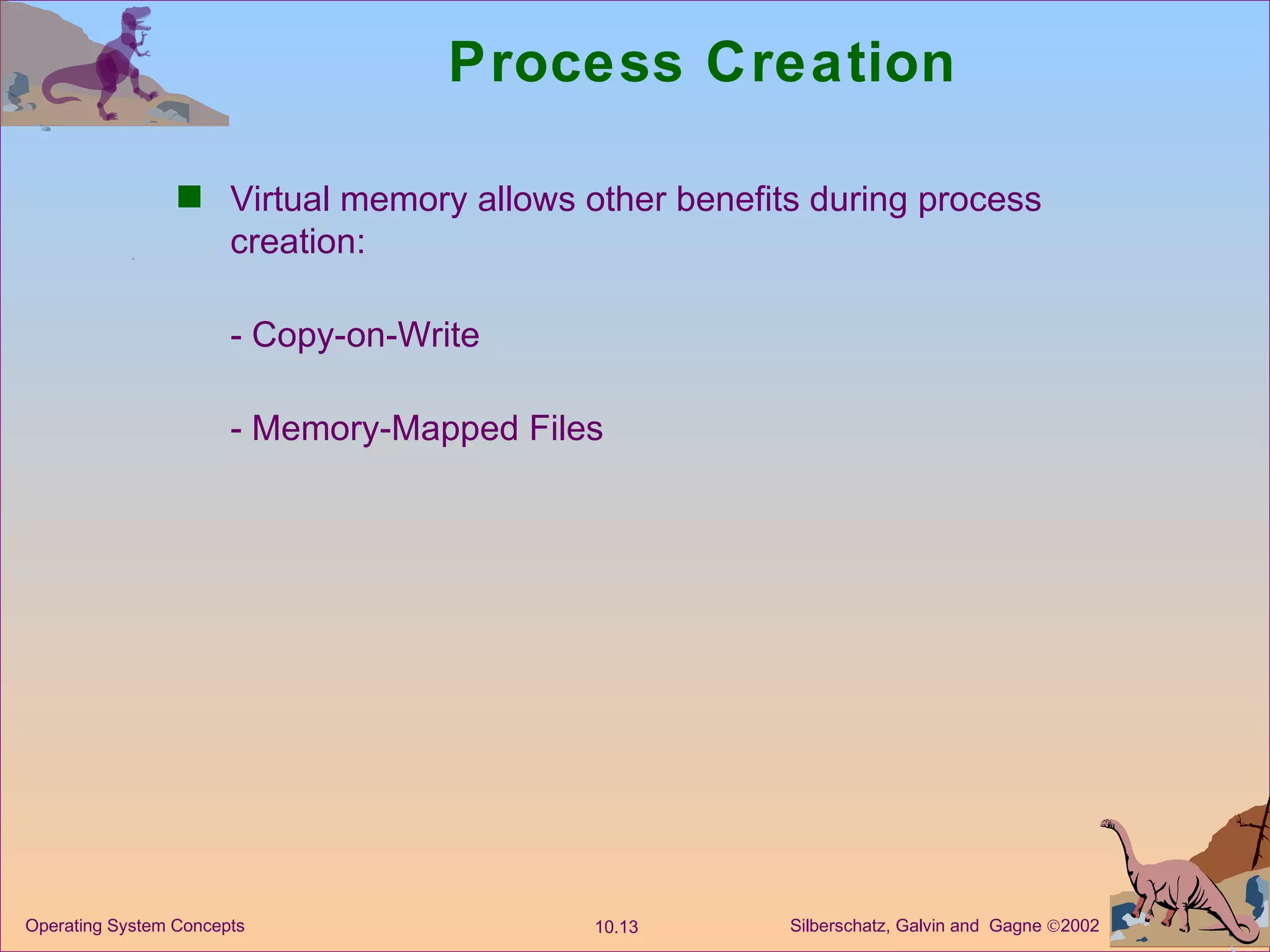 Process Creation

Virtual memory allows other benefits during process creation:

- Copy-on-Write

- Memory-Mapped Files

Operating System Concepts

10.13

Silberschatz, Galvin and Gagne ©2002